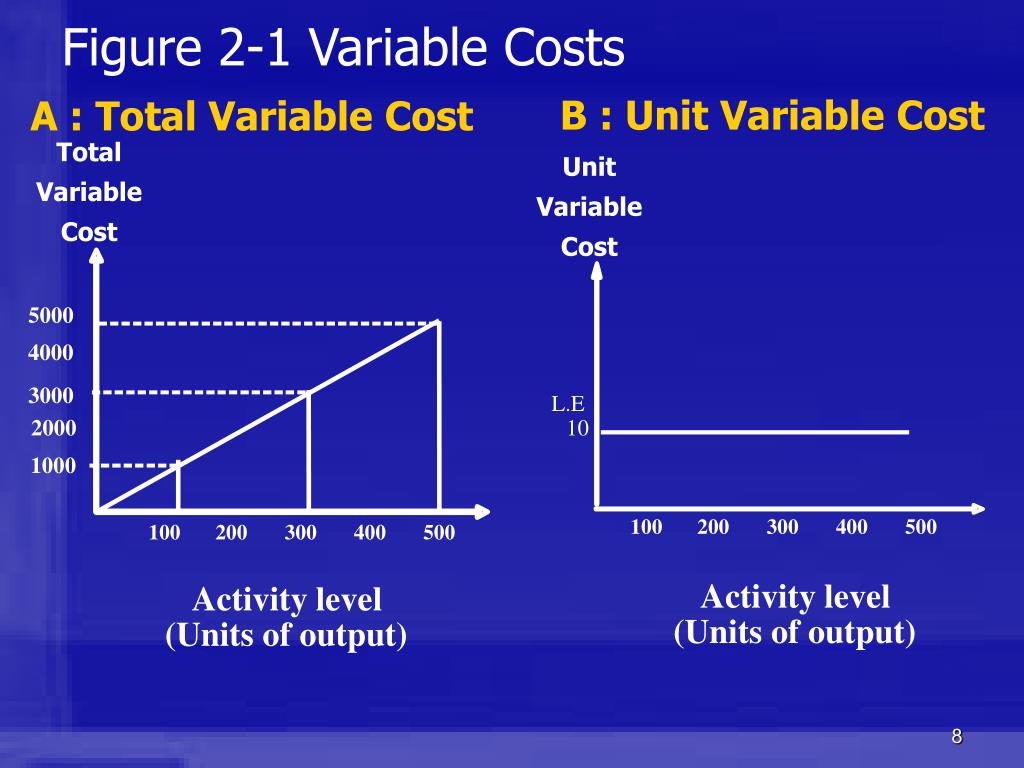 Figure 2-1 Variable Costs

A : Total Variable Cost

Total Variable Cost

5000
4000
3000
2000
1000

100 200 300 400 500

Activity level
(Units of output)

B : Unit Variable Cost

Unit Variable Cost

L.E
10

100 200 300 400 500

Activity level
(Units of output)

8